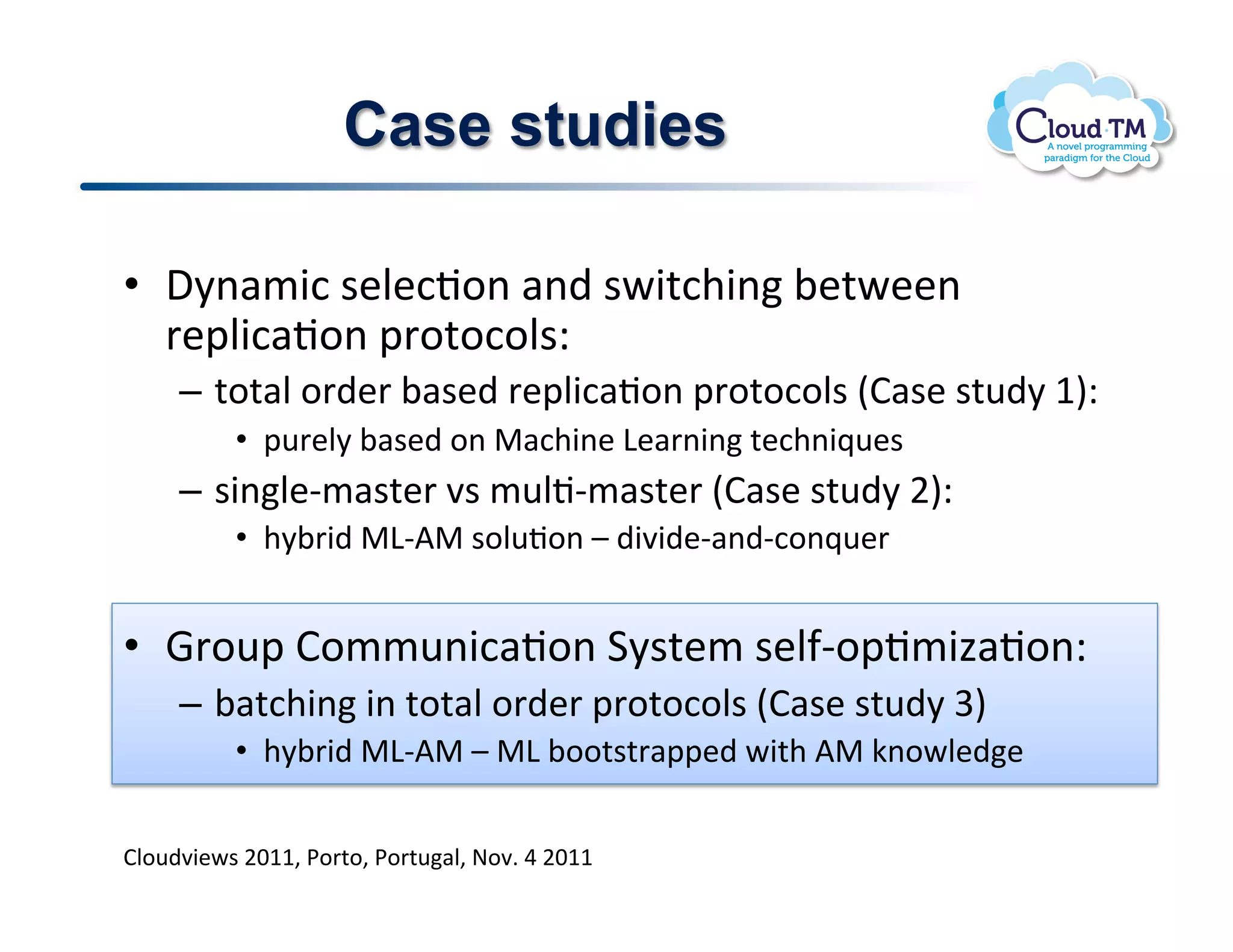 Case studies

Cloud·TM
A novel programming paradigm for the Cloud

• Dynamic selection and switching between replication protocols:
– total order based replication protocols (Case study 1):
• purely based on Machine Learning techniques
– single-master vs multi-master (Case study 2):
• hybrid ML-AM solution – divide-and-conquer

• Group Communication System self-optimization:
– batching in total order protocols (Case study 3)
• hybrid ML-AM – ML bootstrapped with AM knowledge

Cloudviews 2011, Porto, Portugal, Nov. 4 2011